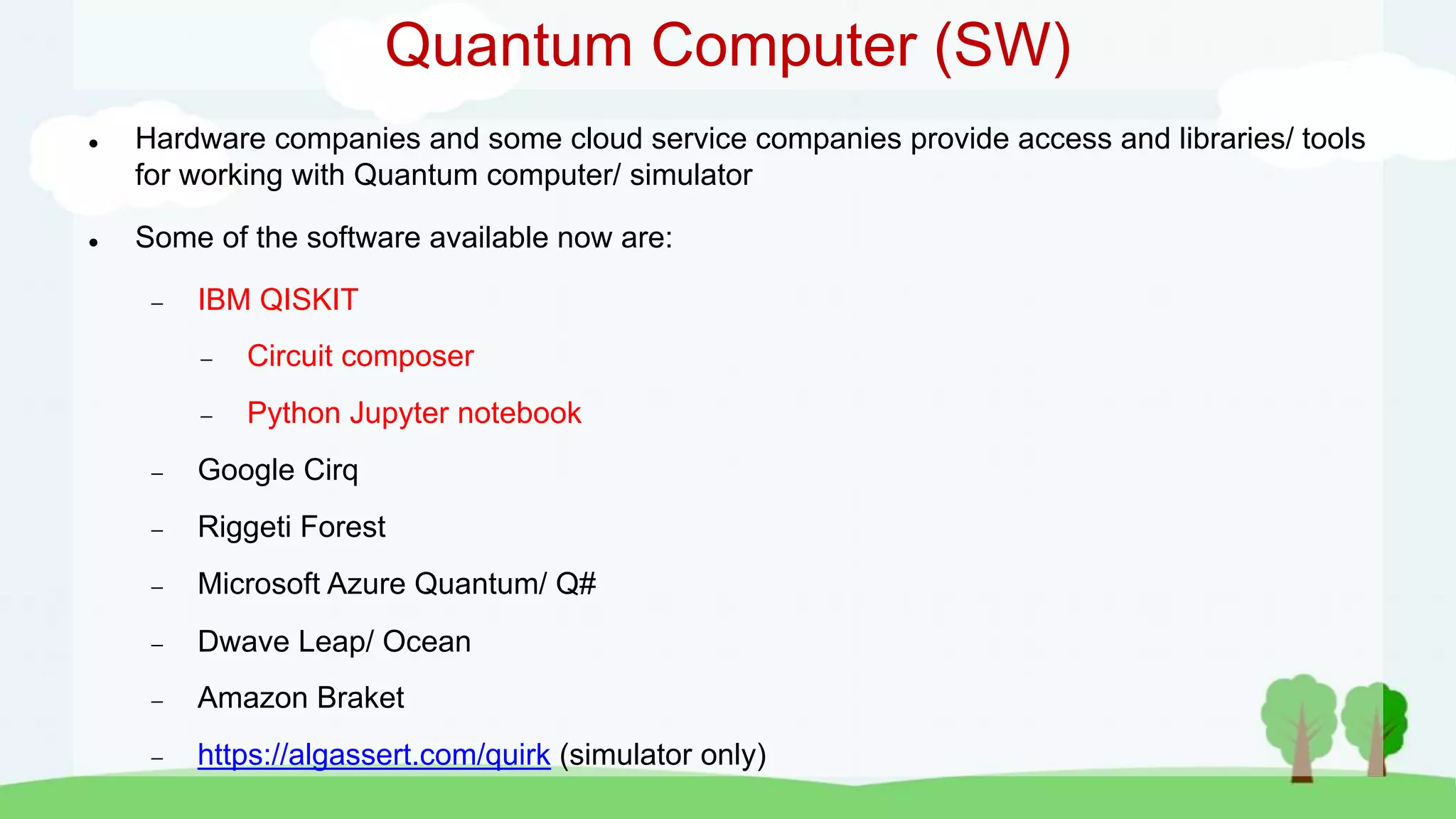 Quantum Computer (SW)

• Hardware companies and some cloud service companies provide access and libraries/ tools for working with Quantum computer/ simulator

• Some of the software available now are:

– IBM QISKIT

– Circuit composer

– Python Jupyter notebook

– Google Cirq

– Riggeti Forest

– Microsoft Azure Quantum/ Q#

– Dwave Leap/ Ocean

– Amazon Braket

– https://algassert.com/quirk (simulator only)